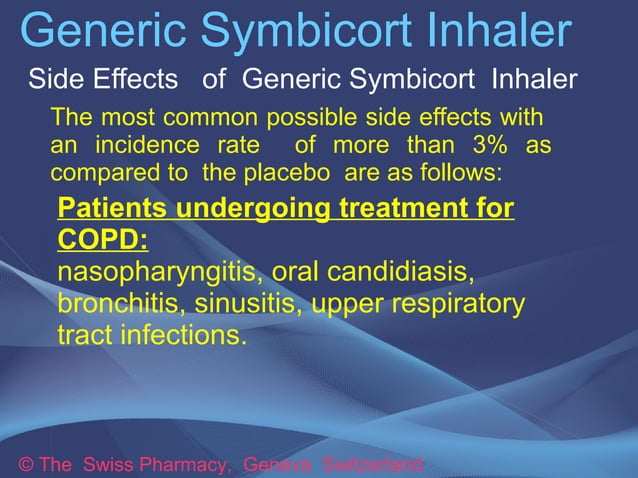 Generic Symbicort Inhaler

Side Effects of Generic Symbicort Inhaler

The most common possible side effects with an incidence rate of more than 3% as compared to the placebo are as follows:

Patients undergoing treatment for COPD:
nasopharyngitis, oral candidiasis, bronchitis, sinusitis, upper respiratory tract infections.

© The Swiss Pharmacy, Geneva Switzerland